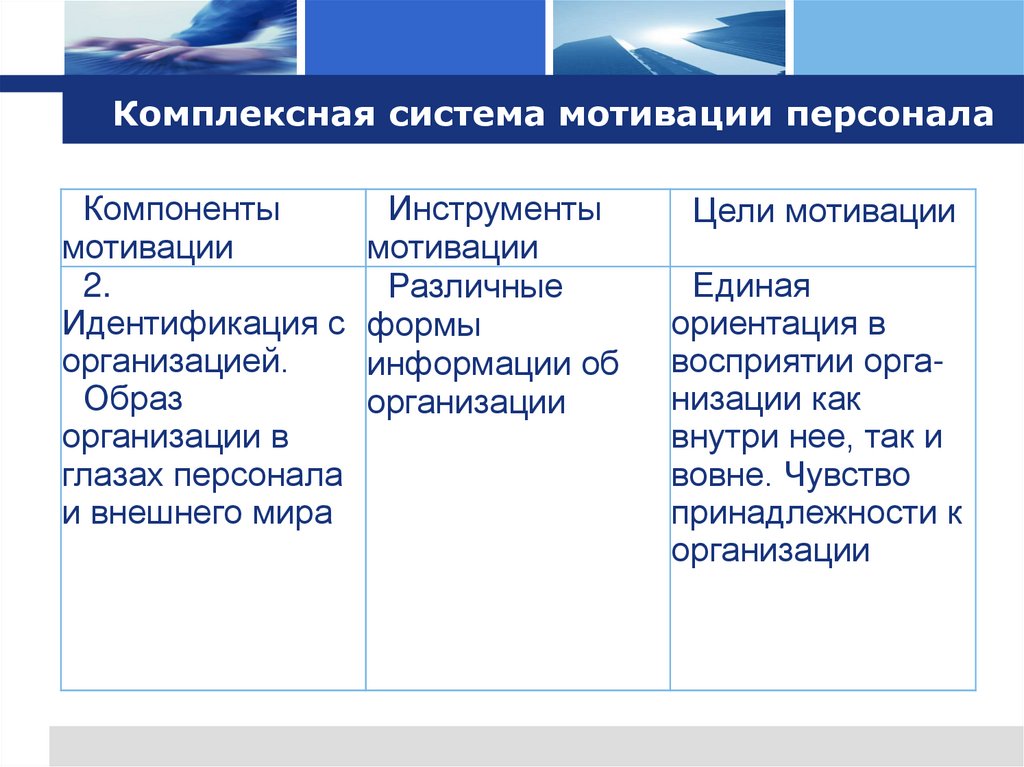 Комплексная система мотивации персонала

| Компоненты мотивации | Инструменты мотивации | Цели мотивации |
|---|---|---|
| 2. Идентификация с организацией. Образ организации в глазах персонала и внешнего мира | Различные формы информации об организации | Единая ориентация в восприятии организации как внутри нее, так и вовне. Чувство принадлежности к организации |